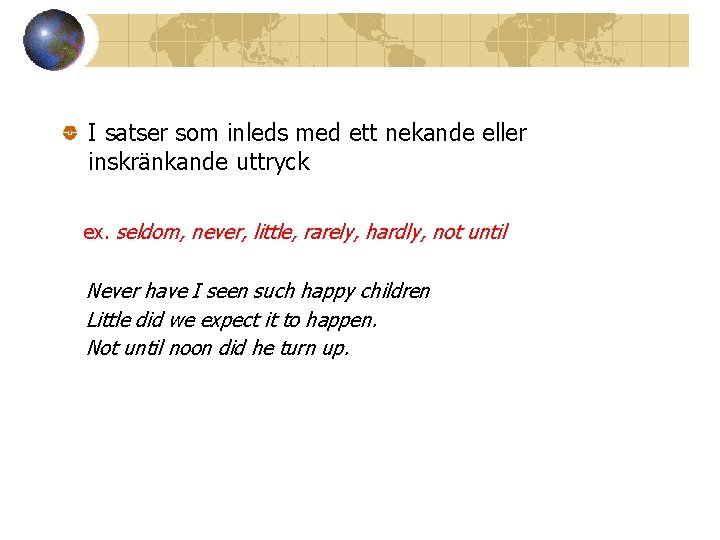 • I satser som inleds med ett nekande eller inskränkande uttryck

ex. seldom, never, little, rarely, hardly, not until

Never have I seen such happy children
Little did we expect it to happen.
Not until noon did he turn up.